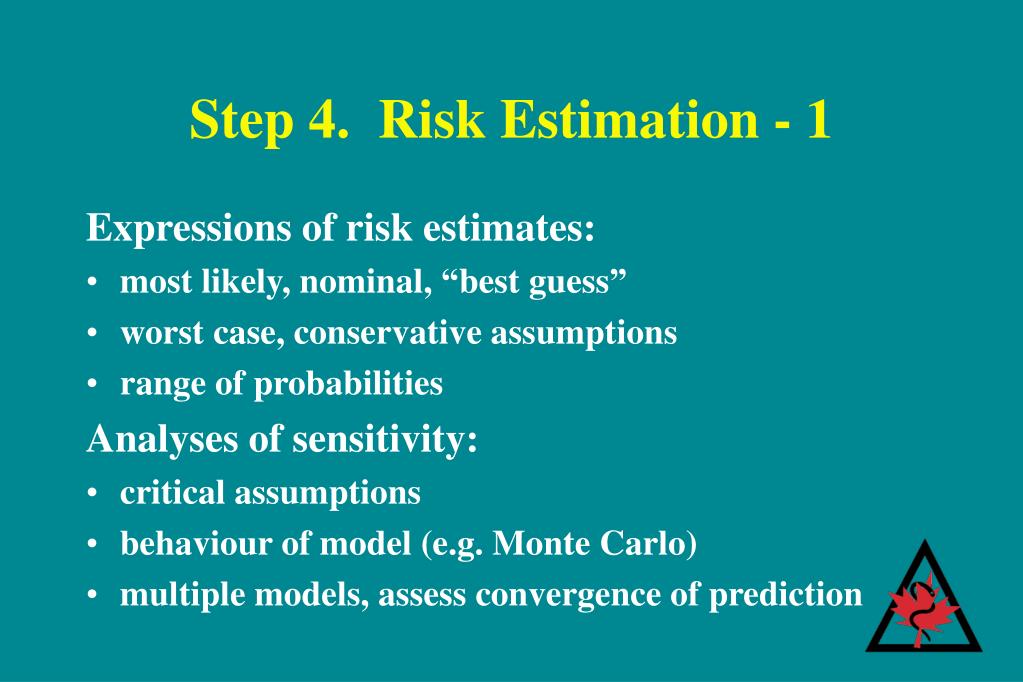 Step 4. Risk Estimation - 1

Expressions of risk estimates:
• most likely, nominal, “best guess”
• worst case, conservative assumptions
• range of probabilities

Analyses of sensitivity:
• critical assumptions
• behaviour of model (e.g. Monte Carlo)
• multiple models, assess convergence of prediction